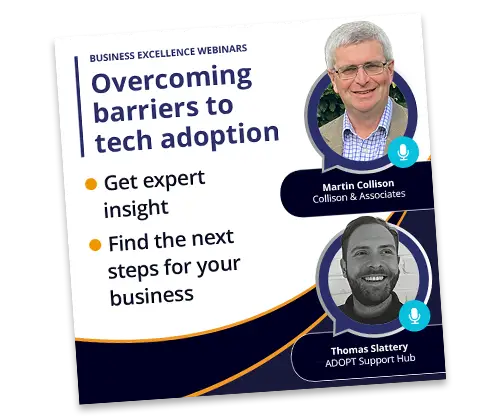 BUSINESS EXCELLENCE WEBINARS

Overcoming barriers to tech adoption

Get expert insight

Find the next steps for your business

Martin Collison
Collison & Associates

Thomas Slattery
ADOPT Support Hub